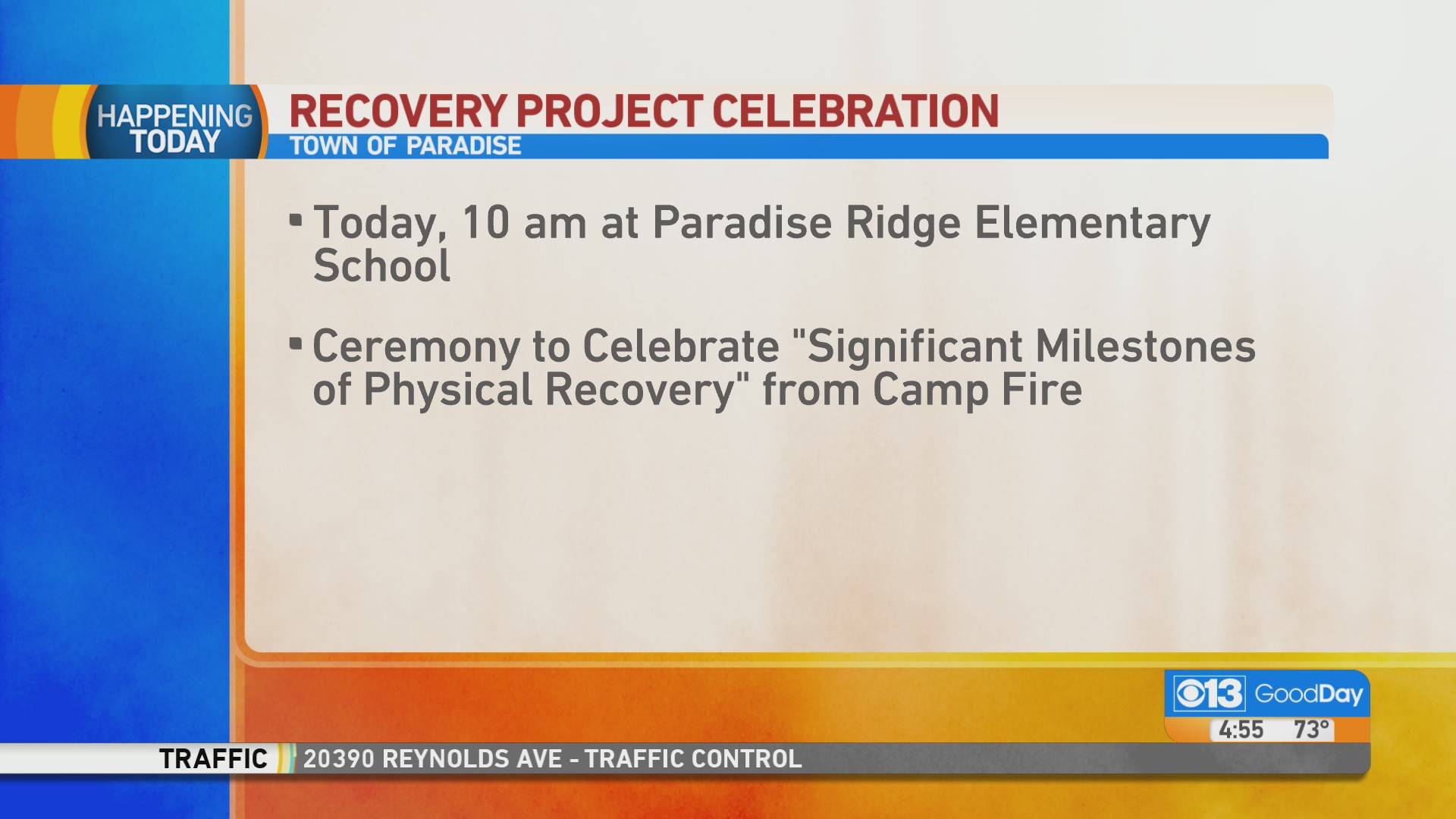 HAPPENING TODAY

RECOVERY PROJECT CELEBRATION
TOWN OF PARADISE

▪ Today, 10 am at Paradise Ridge Elementary School

▪ Ceremony to Celebrate "Significant Milestones of Physical Recovery" from Camp Fire

13 GoodDay
4:55 73°

TRAFFIC 20390 REYNOLDS AVE - TRAFFIC CONTROL